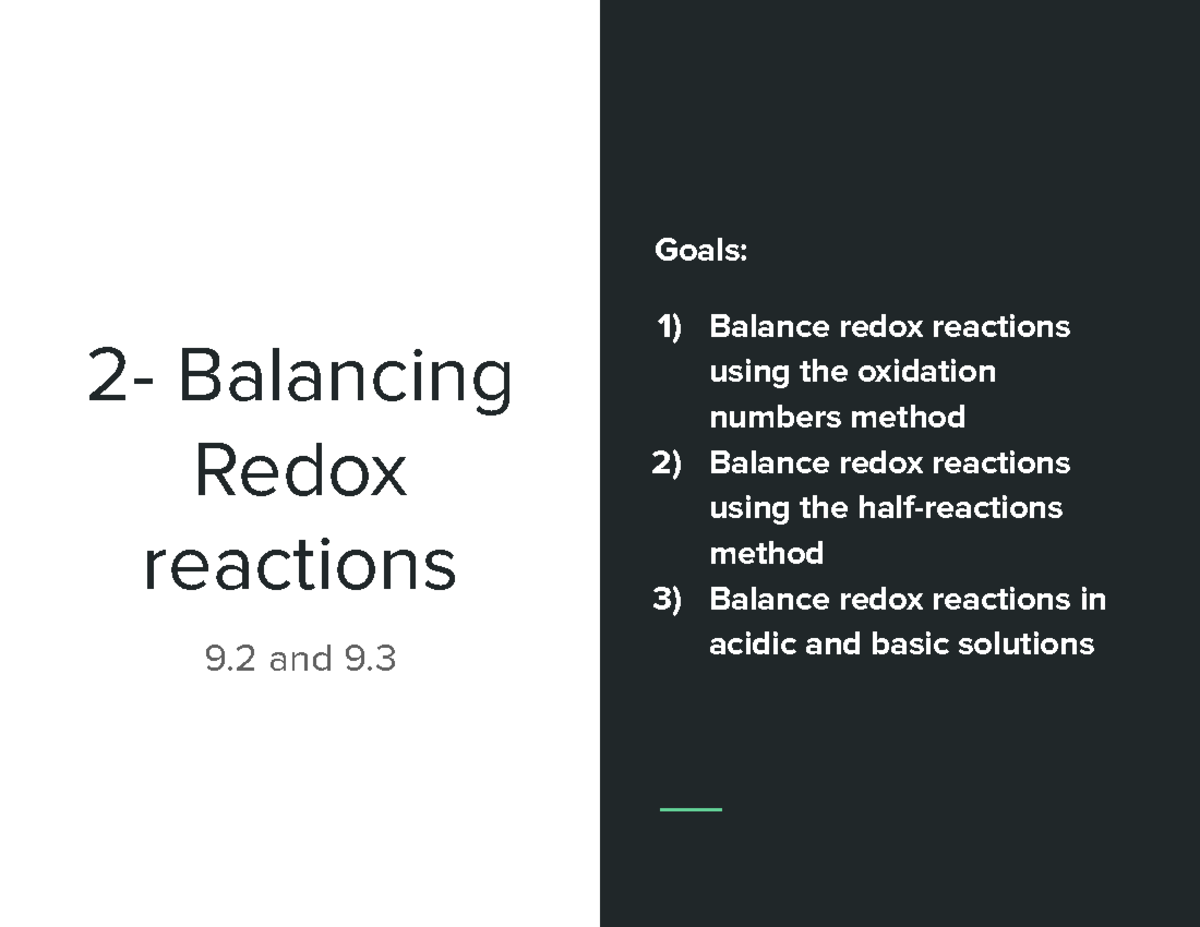 2- Balancing Redox reactions

9.2 and 9.3

Goals:

1) Balance redox reactions using the oxidation numbers method
2) Balance redox reactions using the half-reactions method
3) Balance redox reactions in acidic and basic solutions